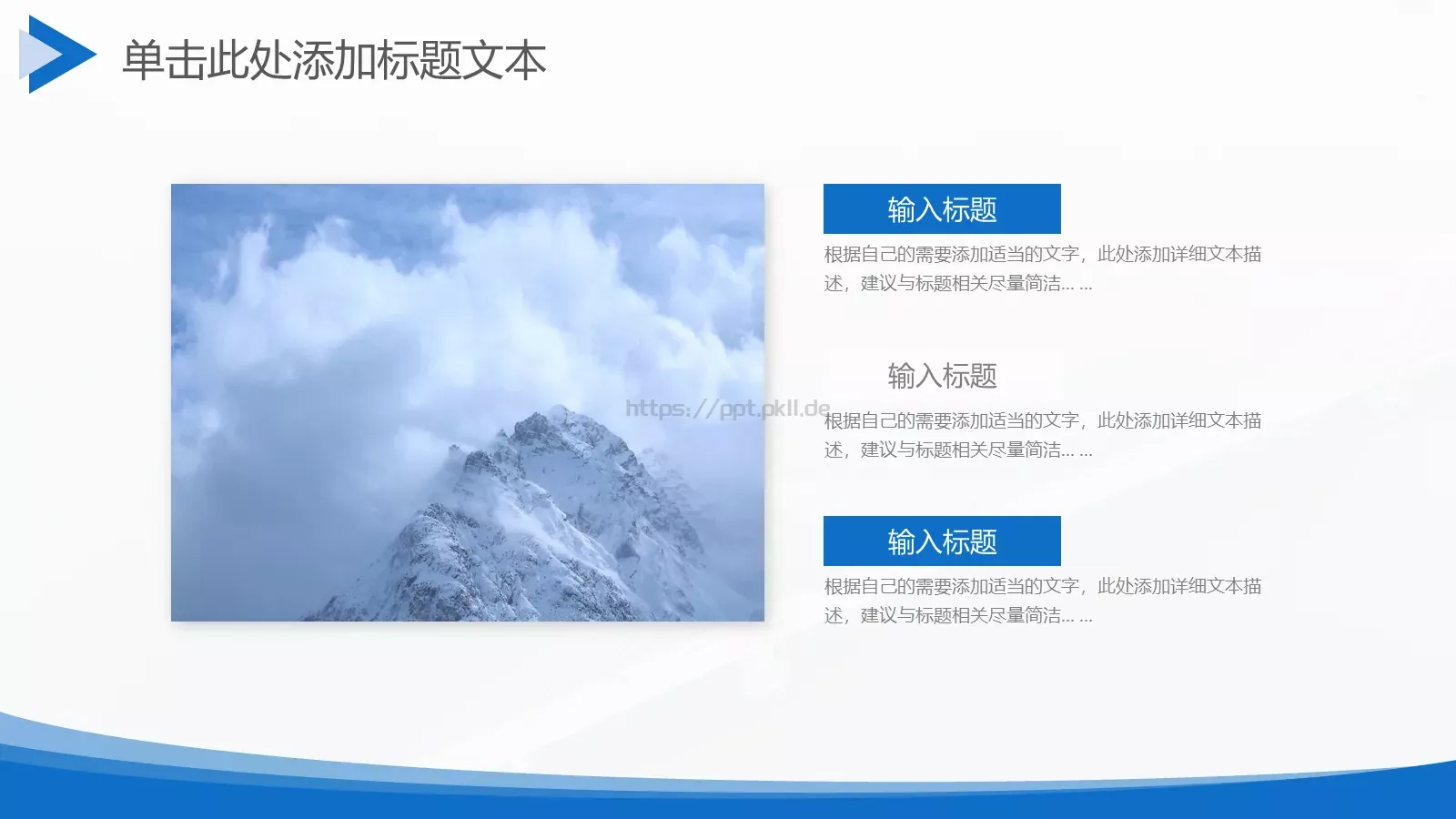 单击此处添加标题文本

输入标题

根据自己的需要添加适当的文字，此处添加详细文本描述，建议与标题相关尽量简洁… …

输入标题

https://ppt.pkll.de

根据自己的需要添加适当的文字，此处添加详细文本描述，建议与标题相关尽量简洁… …

输入标题

根据自己的需要添加适当的文字，此处添加详细文本描述，建议与标题相关尽量简洁… …